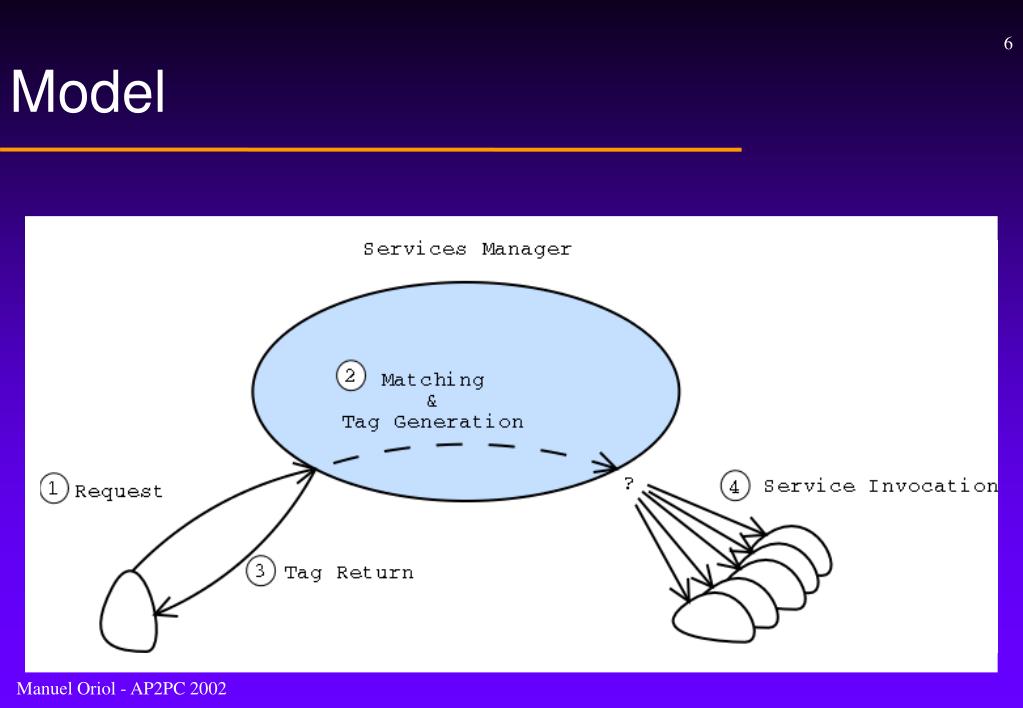 6

Model

Services Manager

2 Matching & Tag Generation

1 Request

?

4 Service Invocation

3 Tag Return

Manuel Oriol - AP2PC 2002